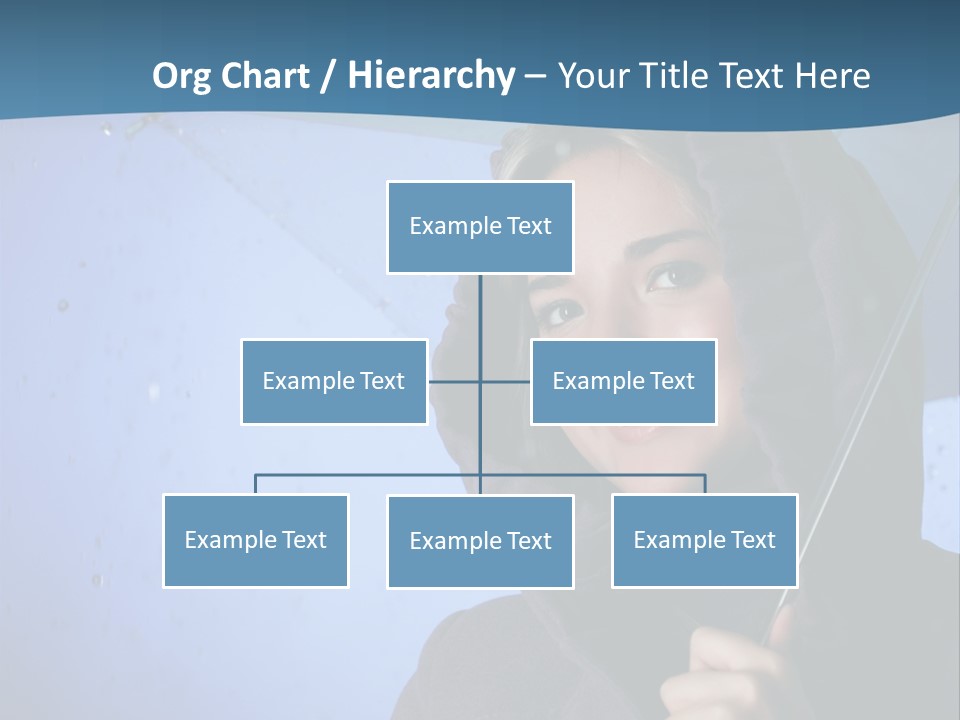 Org Chart / Hierarchy – Your Title Text Here

Example Text

Example Text

Example Text

Example Text

Example Text

Example Text